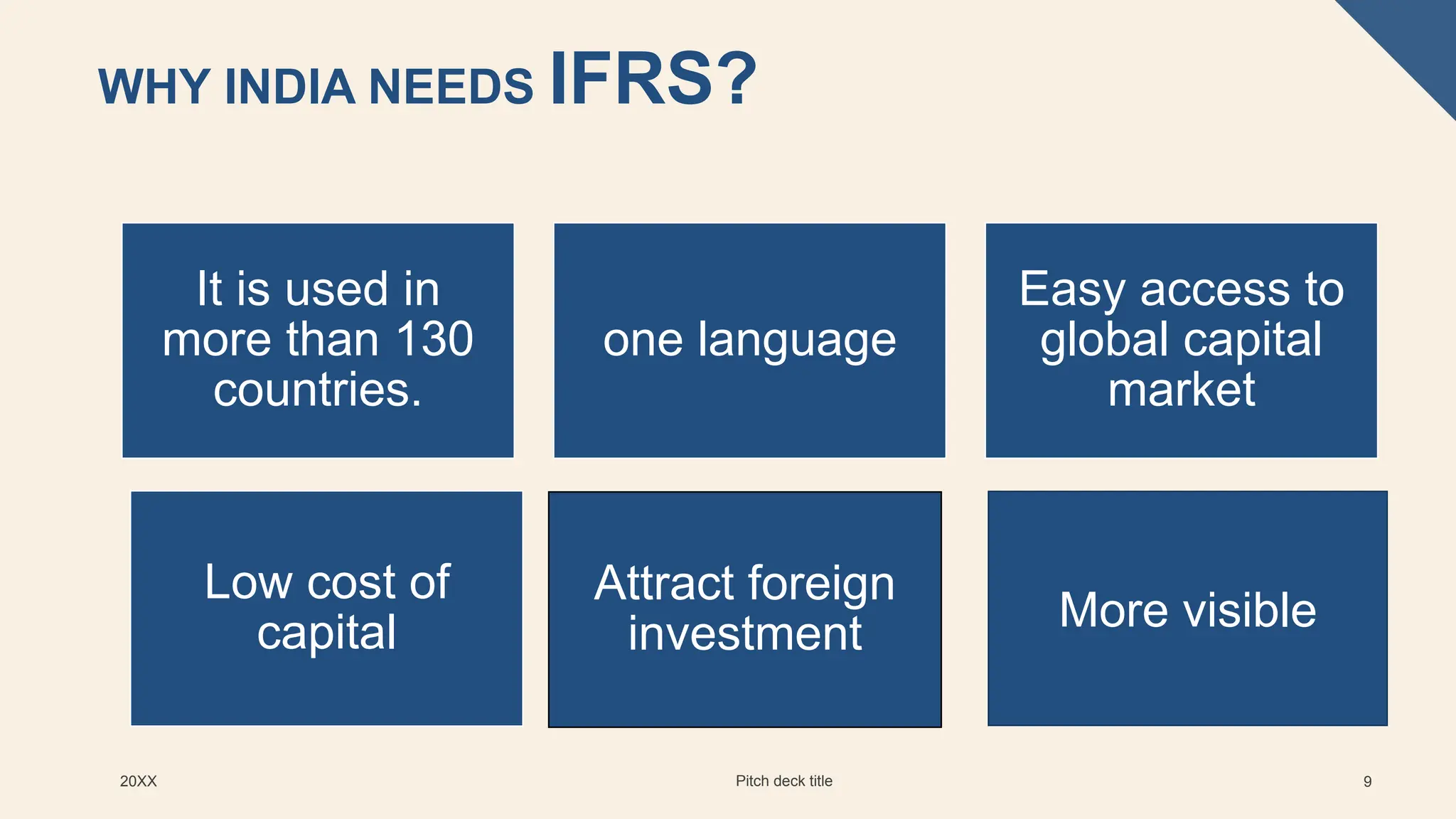 WHY INDIA NEEDS IFRS?

It is used in more than 130 countries.

one language

Easy access to global capital market

Low cost of capital

Attract foreign investment

More visible

20XX

Pitch deck title

9